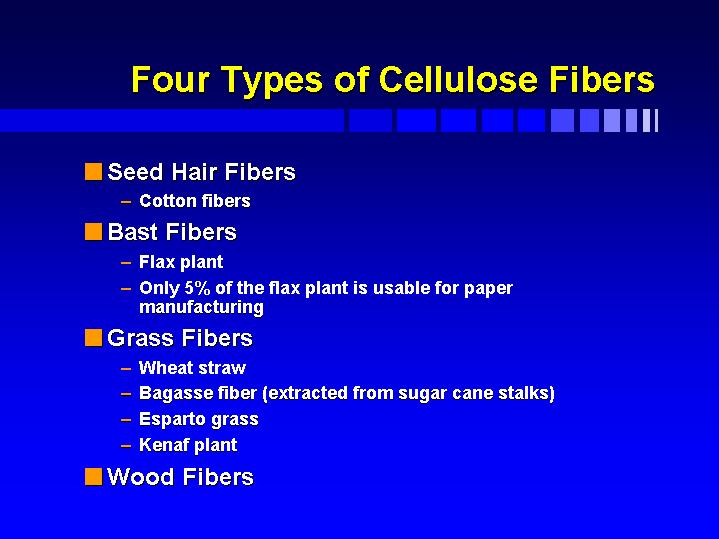 Four Types of Cellulose Fibers

Seed Hair Fibers
– Cotton fibers

Bast Fibers
– Flax plant
– Only 5% of the flax plant is usable for paper manufacturing

Grass Fibers
– Wheat straw
– Bagasse fiber (extracted from sugar cane stalks)
– Esparto grass
– Kenaf plant

Wood Fibers